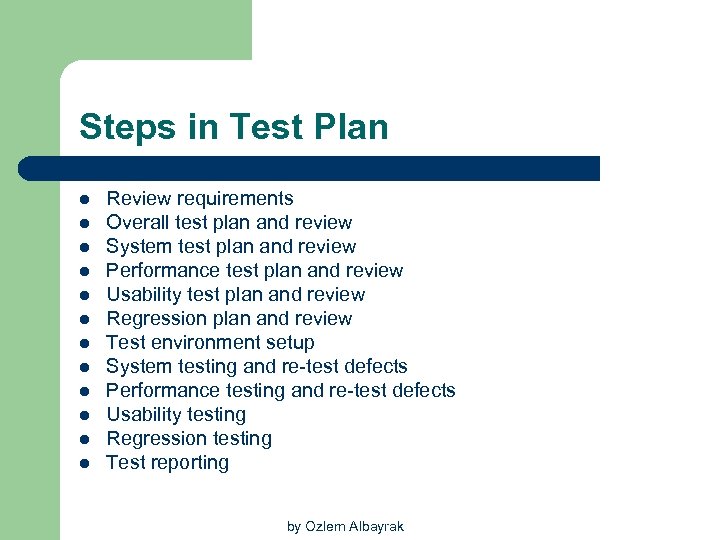 Steps in Test Plan

- Review requirements
- Overall test plan and review
- System test plan and review
- Performance test plan and review
- Usability test plan and review
- Regression plan and review
- Test environment setup
- System testing and re-test defects
- Performance testing and re-test defects
- Usability testing
- Regression testing
- Test reporting

by Ozlem Albayrak